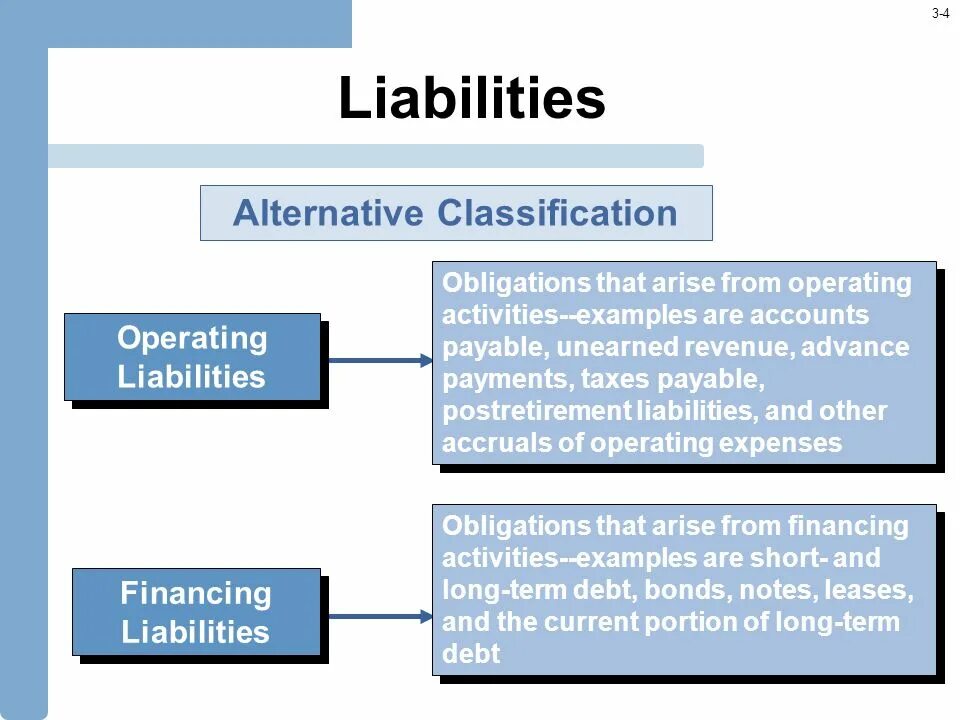 3-4

Liabilities

Alternative Classification

Operating Liabilities

Obligations that arise from operating activities--examples are accounts payable, unearned revenue, advance payments, taxes payable, postretirement liabilities, and other accruals of operating expenses

Financing Liabilities

Obligations that arise from financing activities--examples are short- and long-term debt, bonds, notes, leases, and the current portion of long-term debt